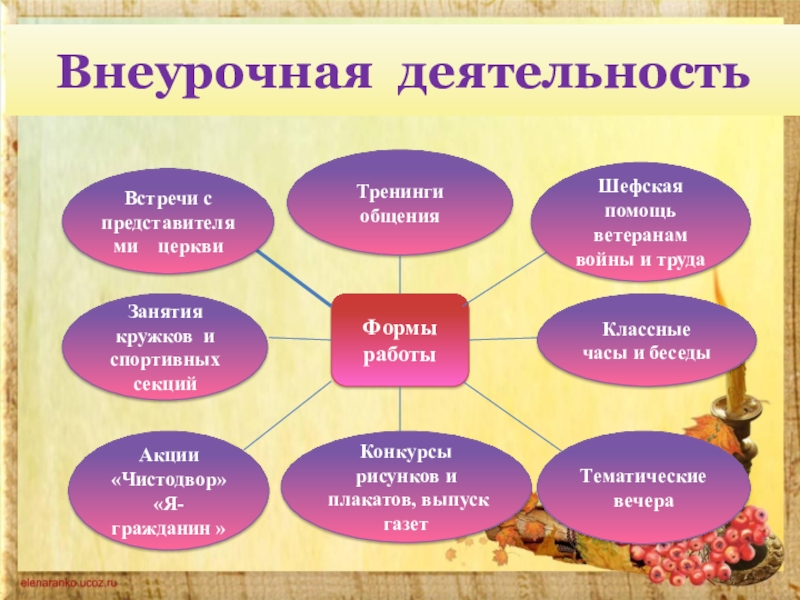 Внеурочная деятельность

Встречи с представителями церкви

Тренинги общения

Шефская помощь ветеранам войны и труда

Занятия кружков и спортивных секций

Формы работы

Классные часы и беседы

Акции «Чистодвор» «Я-гражданин »

Конкурсы рисунков и плакатов, выпуск газет

Тематические вечера

elenaranko.ucoz.ru